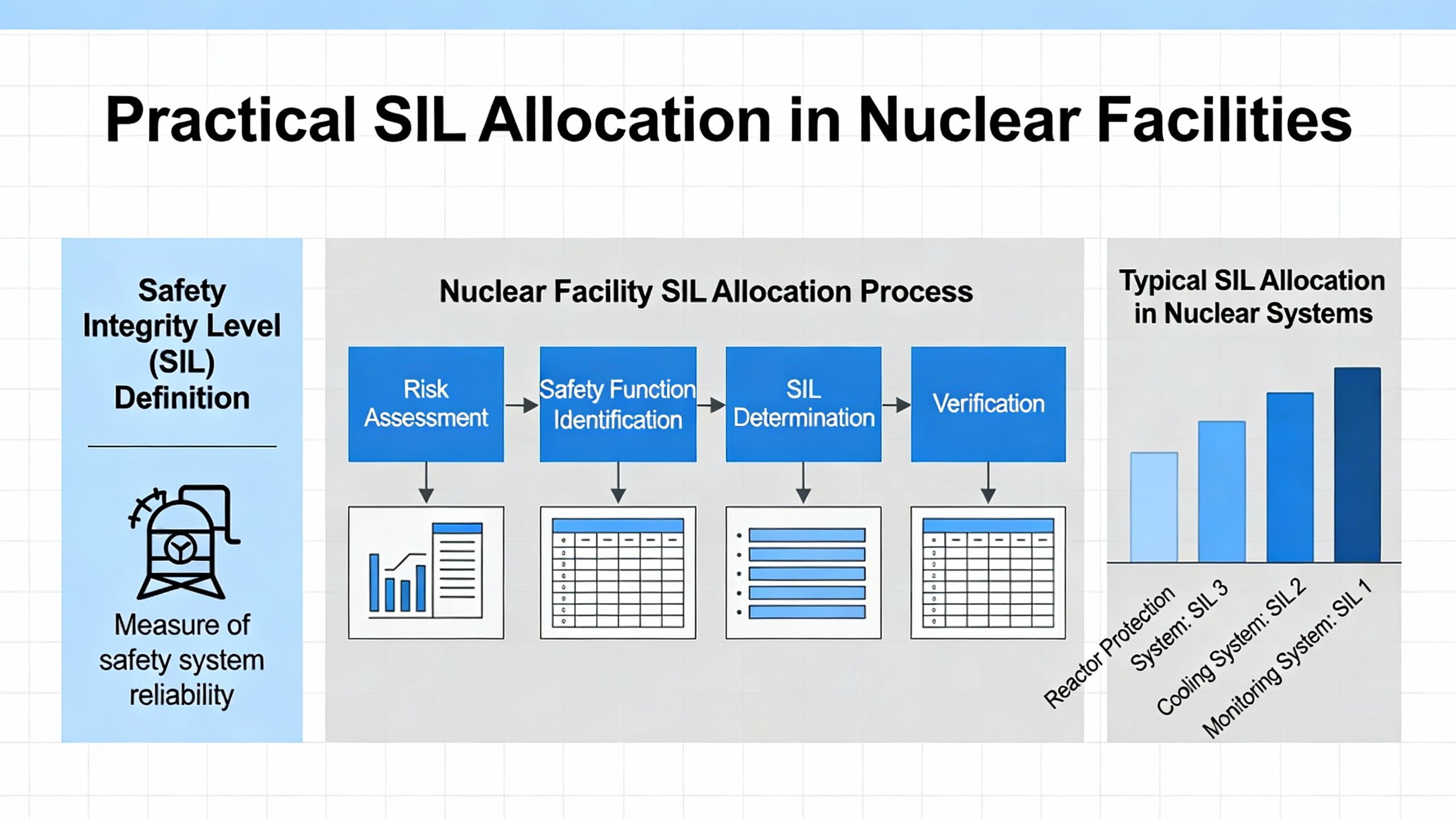 Practical SIL Allocation in Nuclear Facilities

Safety Integrity Level (SIL) Definition

Measure of safety system reliability

Nuclear Facility SIL Allocation Process

Risk Assessment

Safety Function Identification

SIL Determination

Verification

Typical SIL Allocation in Nuclear Systems

Reactor Protection System: SIL 3

Cooling System: SIL 2

Monitoring System: SIL 1